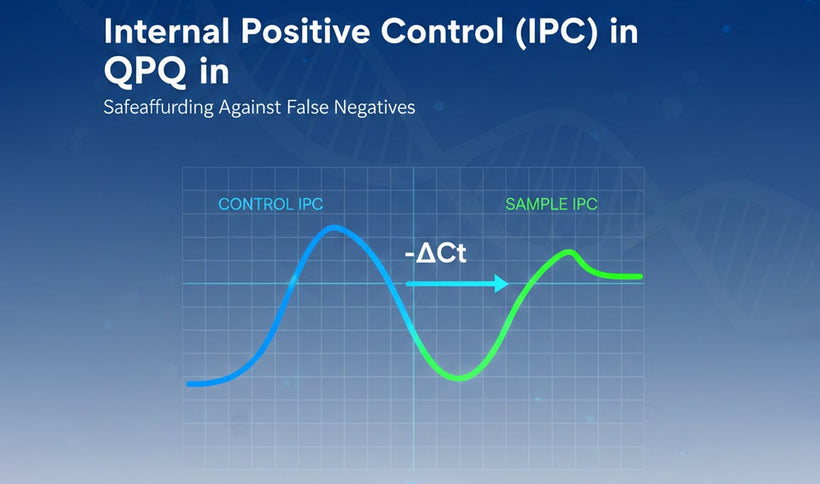 Internal Positive Control (IPC) in QPQ in

Safeaffurding Against False Negatives

CONTROL IPC

SAMPLE IPC

-ΔCt